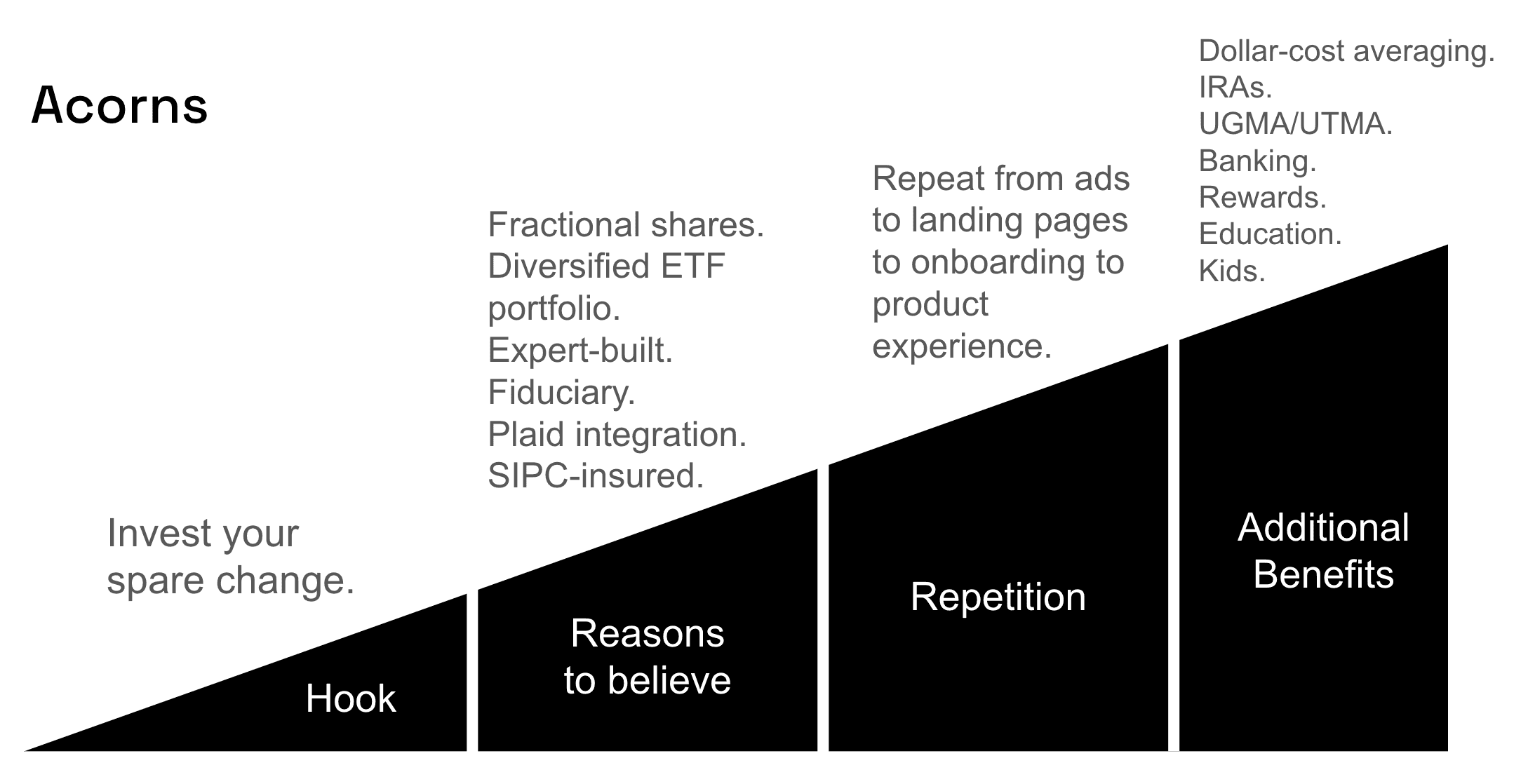 Acorns

Invest your spare change.

Hook

Fractional shares.
Diversified ETF portfolio.
Expert-built.
Fiduciary.
Plaid integration.
SIPC-insured.

Reasons to believe

Repeat from ads to landing pages to onboarding to product experience.

Repetition

Dollar-cost averaging.
IRAs.
UGMA/UTMA.
Banking.
Rewards.
Education.
Kids.

Additional Benefits